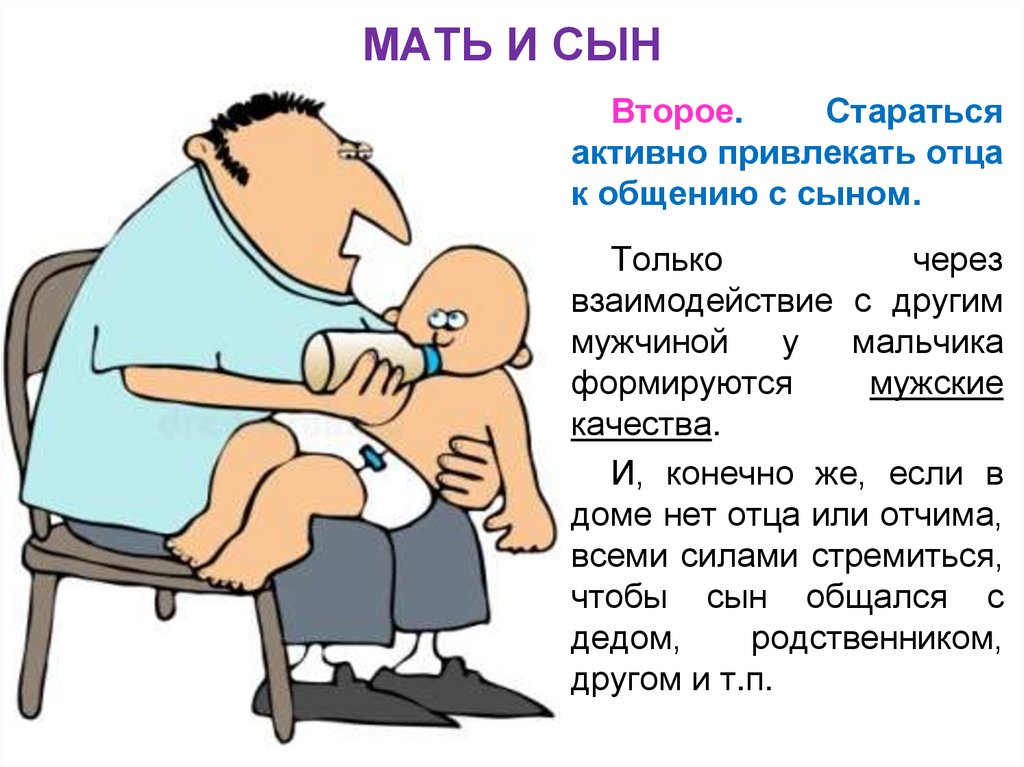 МАТЬ И СЫН

Второе. Стараться активно привлекать отца к общению с сыном.

Только через взаимодействие с другим мужчиной у мальчика формируются мужские качества.

И, конечно же, если в доме нет отца или отчима, всеми силами стремиться, чтобы сын общался с дедом, родственником, другом и т.п.